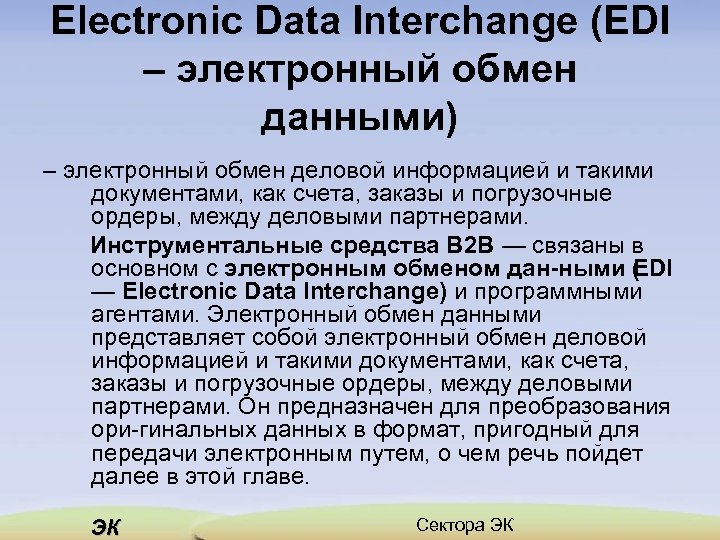 Electronic Data Interchange (EDI – электронный обмен данными)

– электронный обмен деловой информацией и такими документами, как счета, заказы и погрузочные ордеры, между деловыми партнерами.

Инструментальные средства B2B — связаны в основном с электронным обменом дан-ными (EDI — Electronic Data Interchange) и программными агентами. Электронный обмен данными представляет собой электронный обмен деловой информацией и такими документами, как счета, заказы и погрузочные ордеры, между деловыми партнерами. Он предназначен для преобразования ори-гинальных данных в формат, пригодный для передачи электронным путем, о чем речь пойдет далее в этой главе.

ЭК

Сектора ЭК